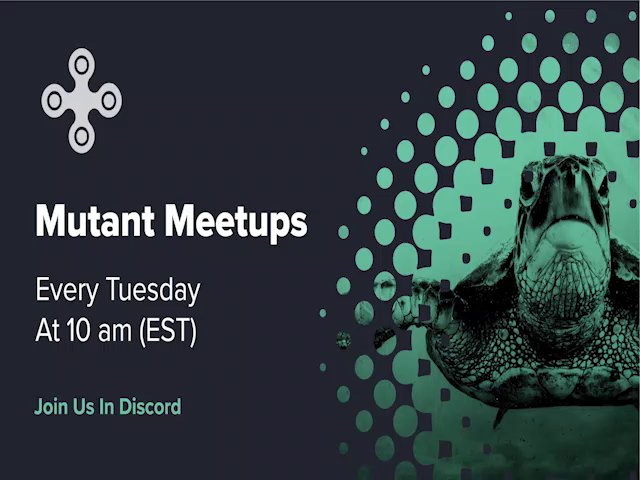 Mutant Meetups

Every Tuesday
At 10 am (EST)

Join Us In Discord